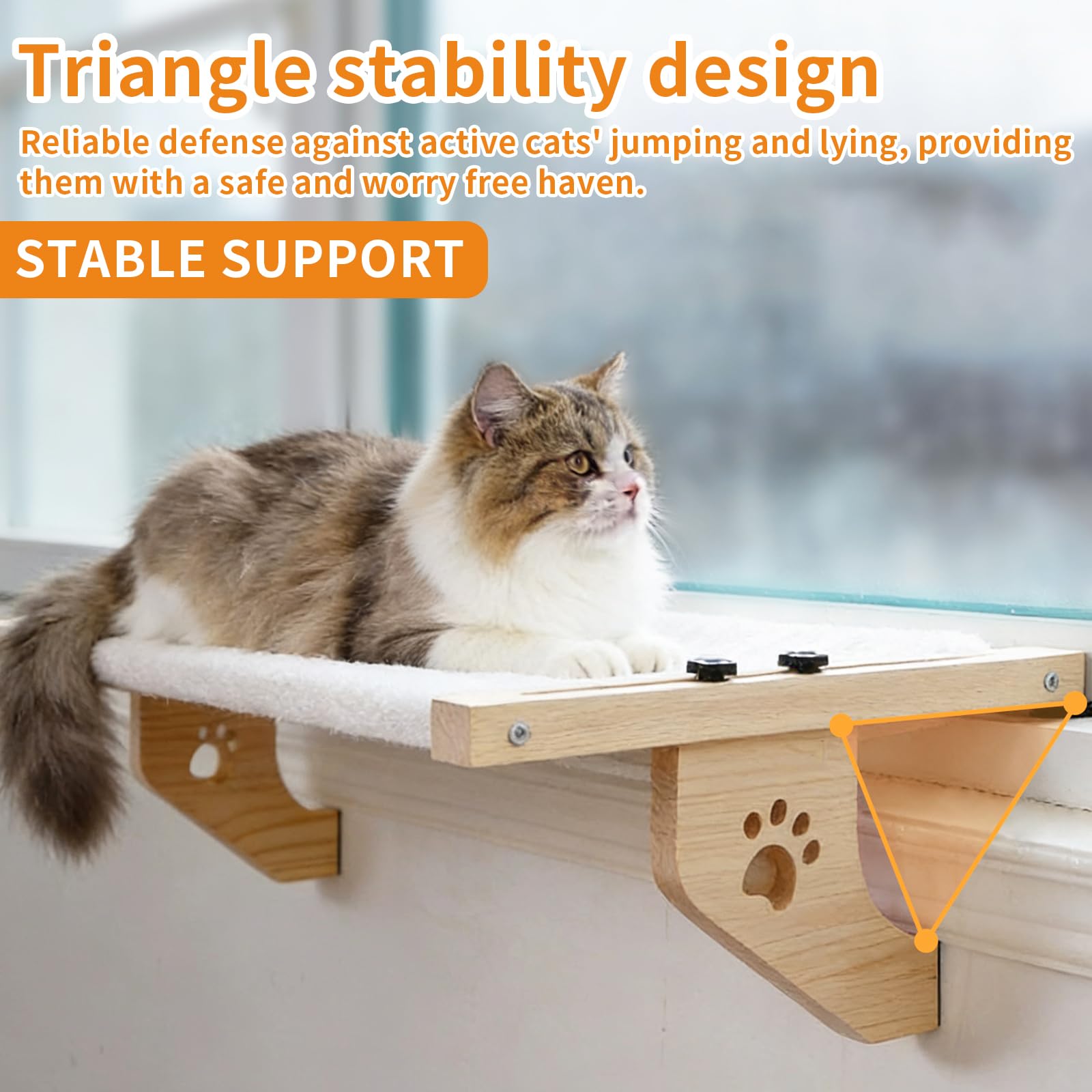 Triangle stability design

Reliable defense against active cats' jumping and lying, providing them with a safe and worry free haven.

STABLE SUPPORT